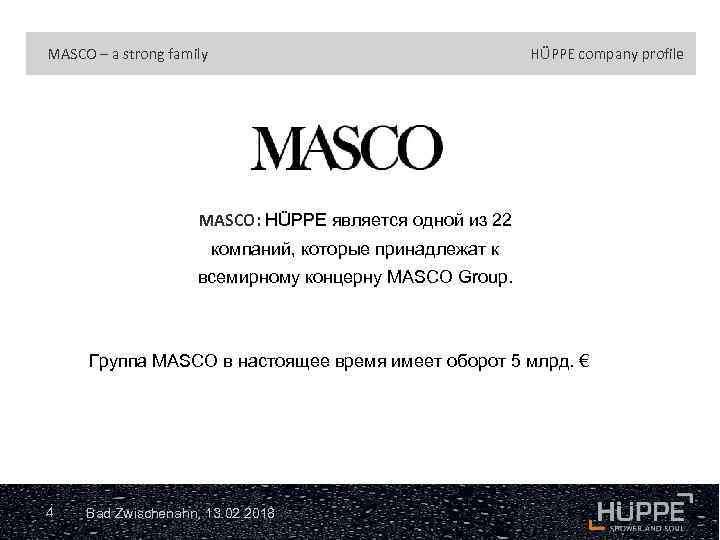 MASCO – a strong family

HÜPPE company profile

MASCO

MASCO: HÜPPE является одной из 22 компаний, которые принадлежат к всемирному концерну MASCO Group.

Группа MASCO в настоящее время имеет оборот 5 млрд. €

4

Bad Zwischenahn, 13.02.2018

HÜPPE
SHOWER AND SOUL